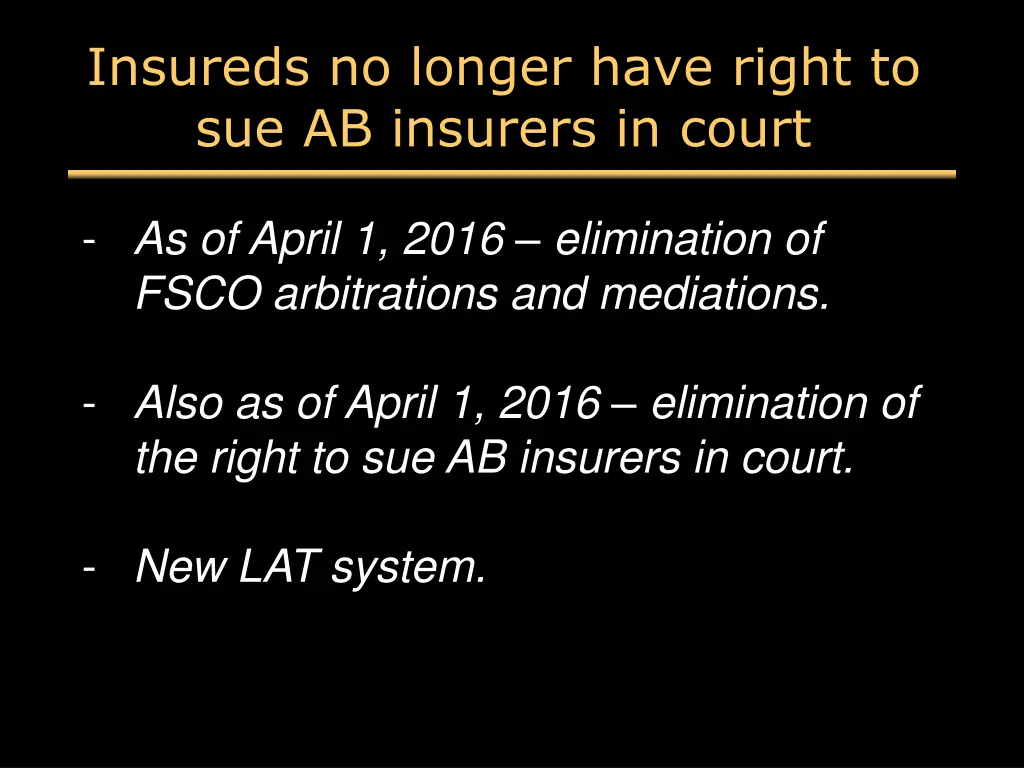 Insureds no longer have right to sue AB insurers in court

- As of April 1, 2016 – elimination of FSCO arbitrations and mediations.

- Also as of April 1, 2016 – elimination of the right to sue AB insurers in court.

- New LAT system.